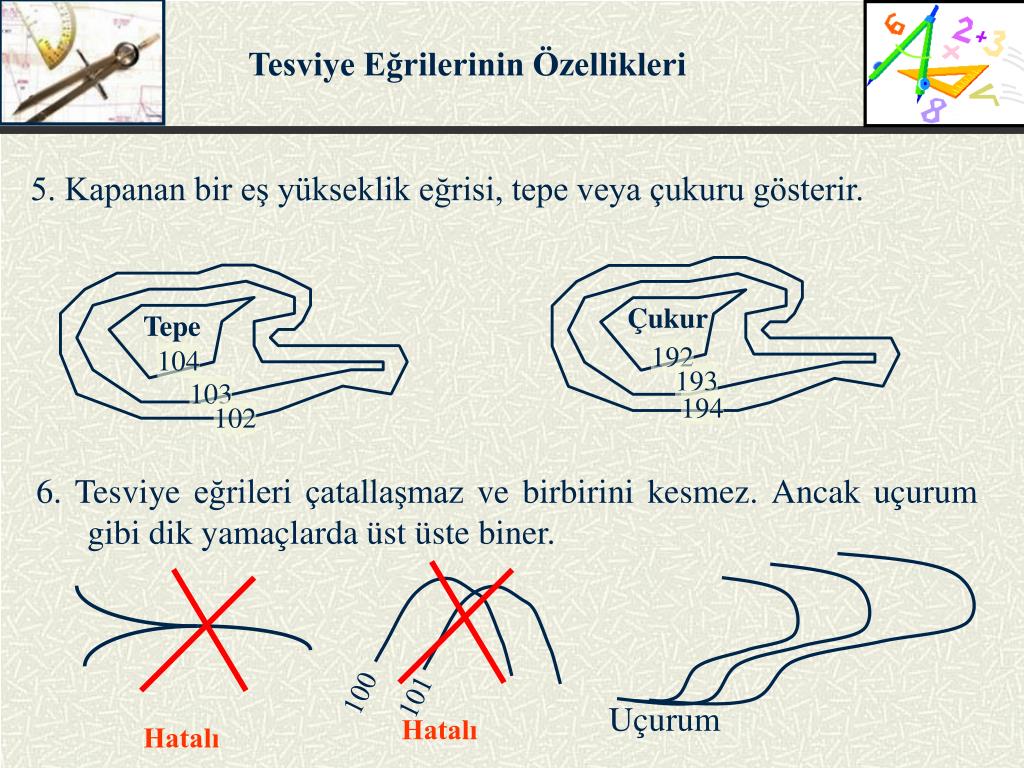 Tesviye Eğrilerinin Özellikleri

5. Kapanan bir eş yükseklik eğrisi, tepe veya çukuru gösterir.

Tepe
104
103
102

Çukur
192
193
194

6. Tesviye eğrileri çatallaşmaz ve birbirini kesmez. Ancak uçurum gibi dik yamaçlarda üst üste biner.

Hatalı

100
101
Hatalı

Uçurum